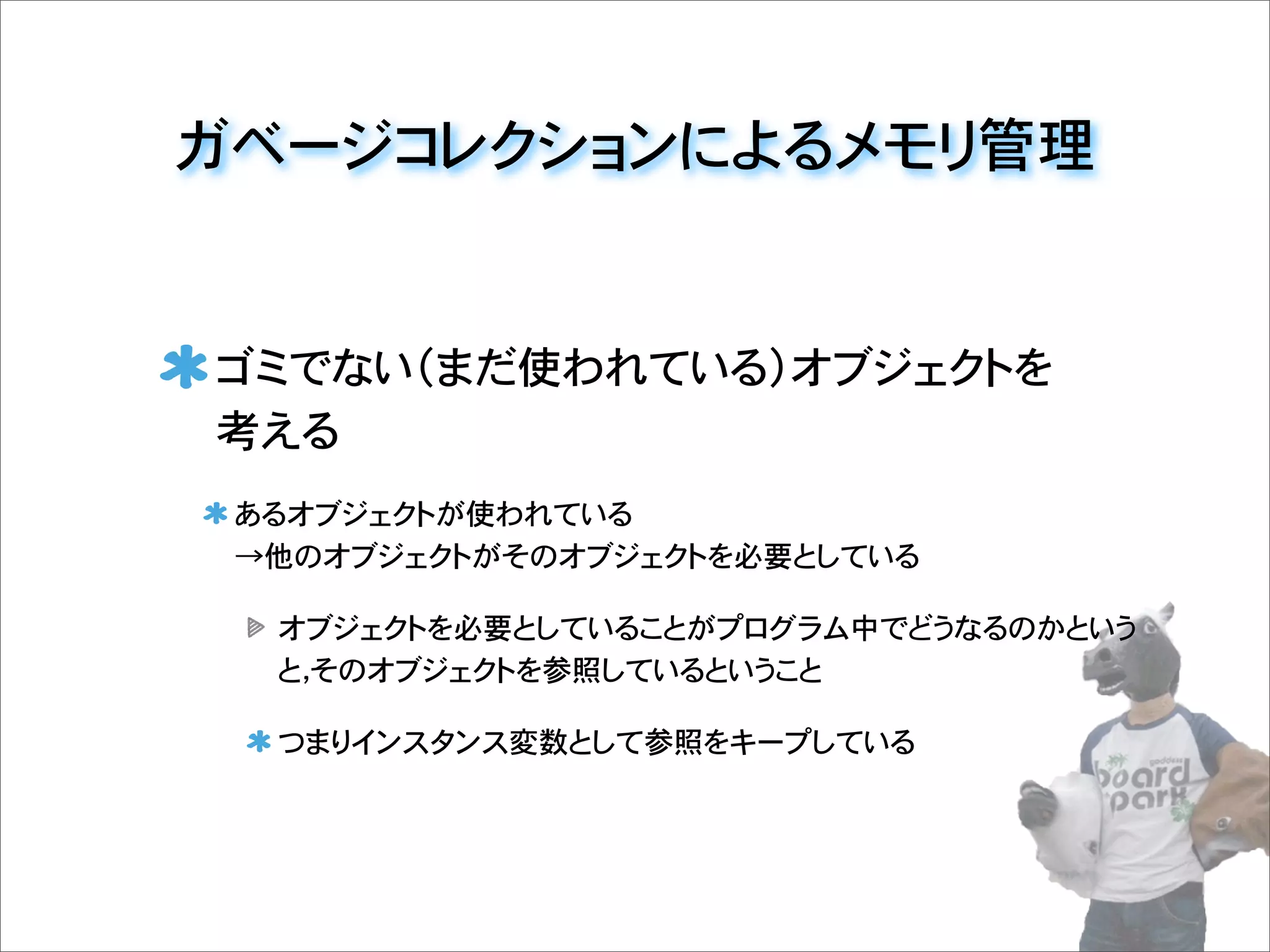 ガベージコレクションによるメモリ管理

ゴミでない(まだ使われている)オブジェクトを考える

あるオブジェクトが使われている
→他のオブジェクトがそのオブジェクトを必要としている

オブジェクトを必要としていることがプログラム中でどうなるのかというと,そのオブジェクトを参照しているということ

つまりインスタンス変数として参照をキープしている

goddess
board
park